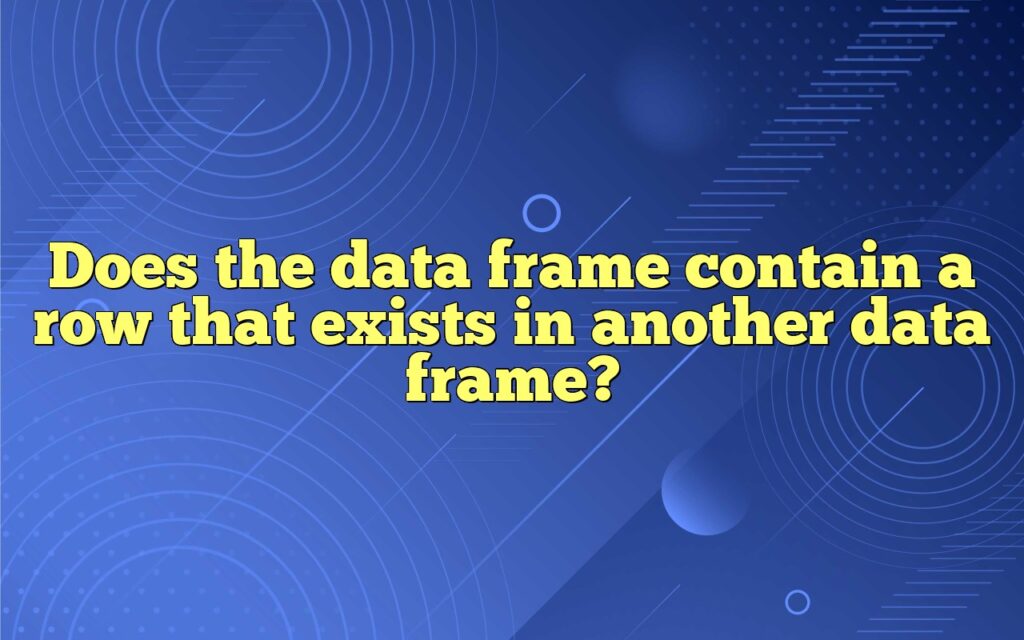 Does the data frame contain a row that exists in another data frame?